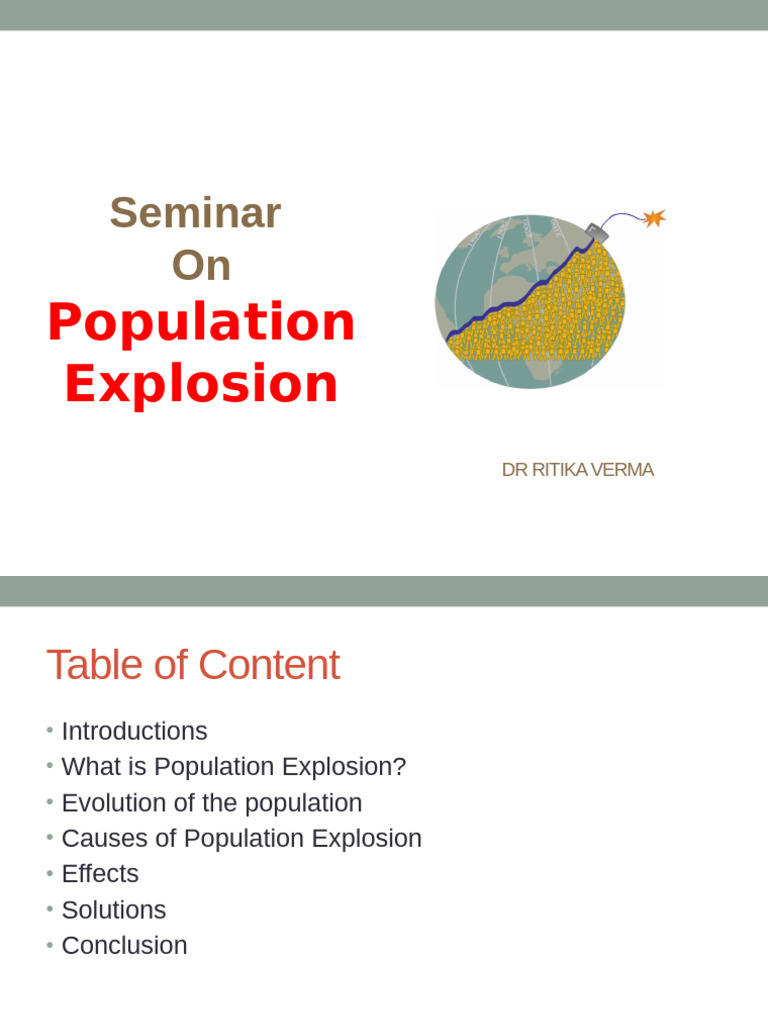 Seminar
On
Population Explosion

DR RITIKA VERMA

Table of Content

• Introductions
• What is Population Explosion?
• Evolution of the population
• Causes of Population Explosion
• Effects
• Solutions
• Conclusion